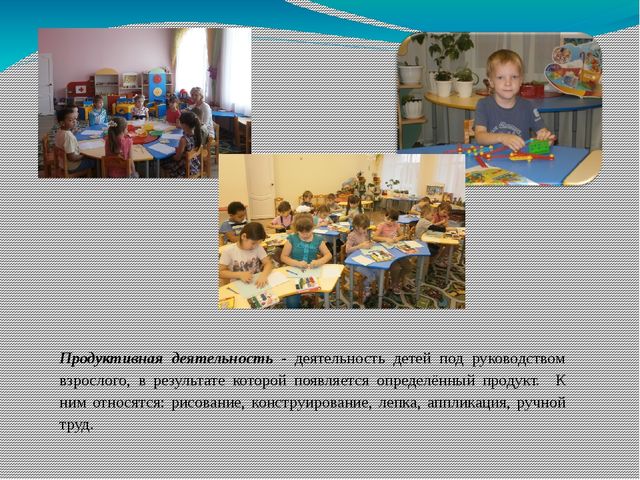 Продуктивная деятельность - деятельность детей под руководством взрослого, в результате которой появляется определённый продукт. К ним относятся: рисование, конструирование, лепка, аппликация, ручной труд.